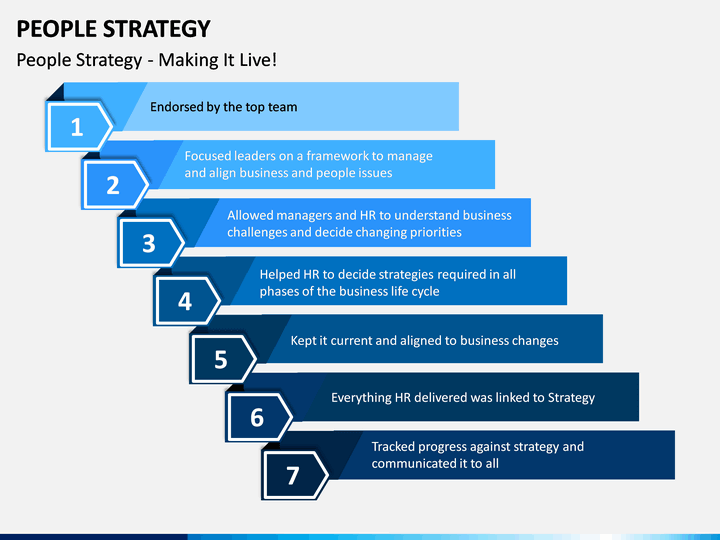 PEOPLE STRATEGY

People Strategy - Making It Live!

1
Endorsed by the top team

2
Focused leaders on a framework to manage and align business and people issues

3
Allowed managers and HR to understand business challenges and decide changing priorities

4
Helped HR to decide strategies required in all phases of the business life cycle

5
Kept it current and aligned to business changes

6
Everything HR delivered was linked to Strategy

7
Tracked progress against strategy and communicated it to all